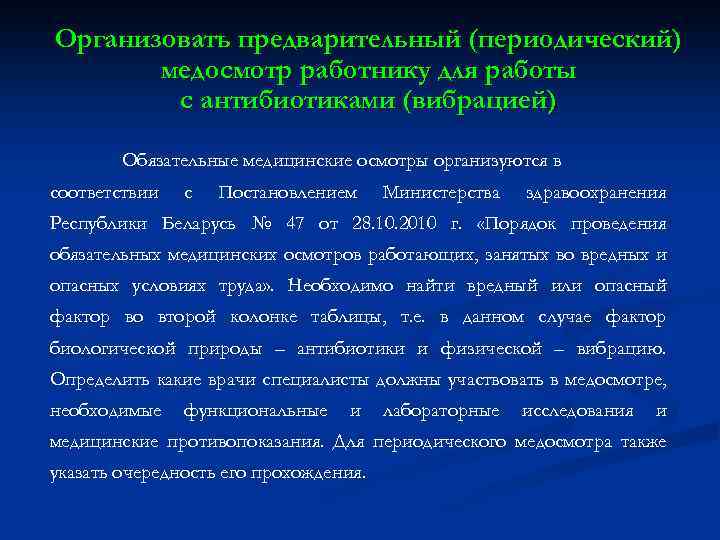 Организовать предварительный (периодический) медосмотр работнику для работы с антибиотиками (вибрацией)

Обязательные медицинские осмотры организуются в соответствии с Постановлением Министерства здравоохранения Республики Беларусь № 47 от 28.10.2010 г. «Порядок проведения обязательных медицинских осмотров работающих, занятых во вредных и опасных условиях труда». Необходимо найти вредный или опасный фактор во второй колонке таблицы, т.е. в данном случае фактор биологической природы – антибиотики и физической – вибрацию. Определить какие врачи специалисты должны участвовать в медосмотре, необходимые функциональные и лабораторные исследования и медицинские противопоказания. Для периодического медосмотра также указать очередность его прохождения.